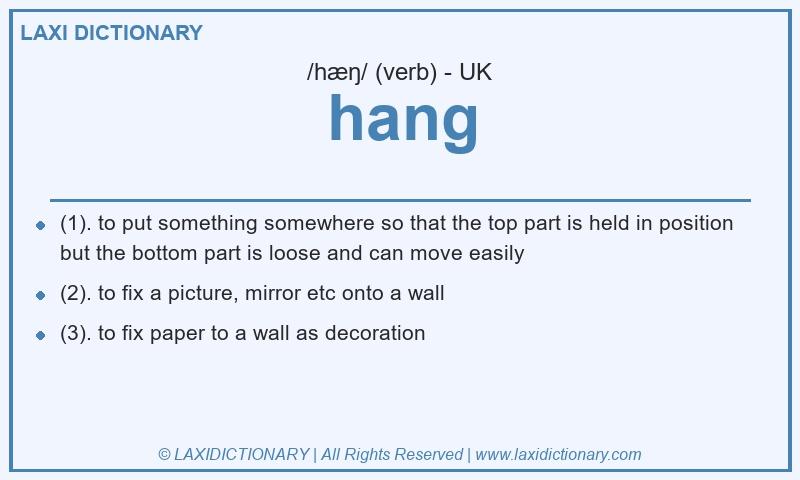 LAXI DICTIONARY

/hæŋ/ (verb) - UK

hang

- (1). to put something somewhere so that the top part is held in position but the bottom part is loose and can move easily
- (2). to fix a picture, mirror etc onto a wall
- (3). to fix paper to a wall as decoration

© LAXIDICTIONARY | All Rights Reserved | www.laxidictionary.com